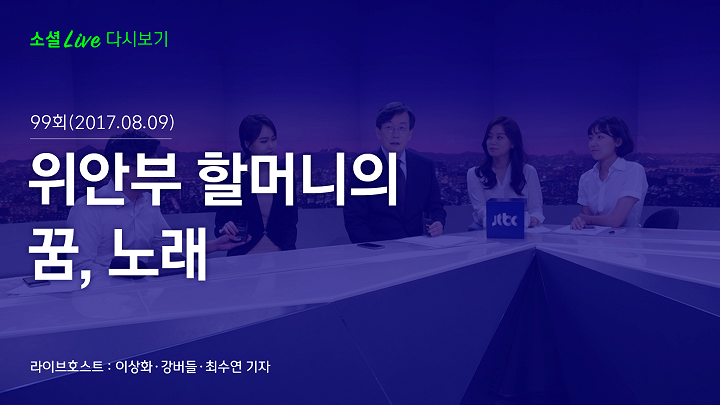 소셜 Live 다시보기

99회(2017.08.09)

위안부 할머니의 꿈, 노래

jtbc

라이브호스트 : 이상화 · 강버들 · 최수연 기자